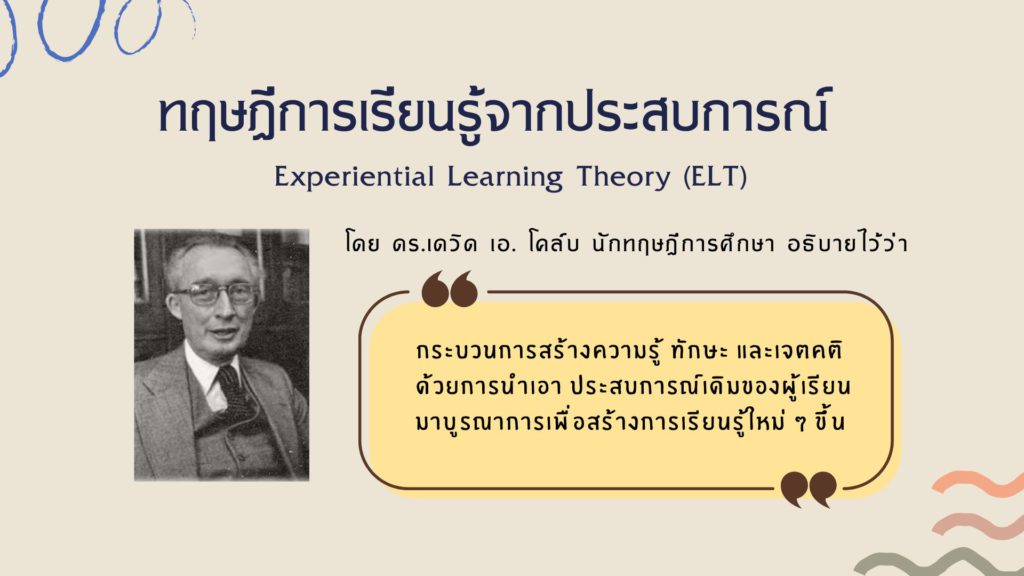 ทฤษฎีการเรียนรู้จากประสบการณ์

Experiential Learning Theory (ELT)

โดย ดร.เดวิด เอ. โคล์บ นักทฤษฎีการศึกษา อธิบายไว้ว่า

กระบวนการสร้างความรู้ ทักษะ และเจตคติ ด้วยการนำเอา ประสบการณ์เดิมของผู้เรียน มาบูรณาการเพื่อสร้างการเรียนรู้ใหม่ ๆ ขึ้น